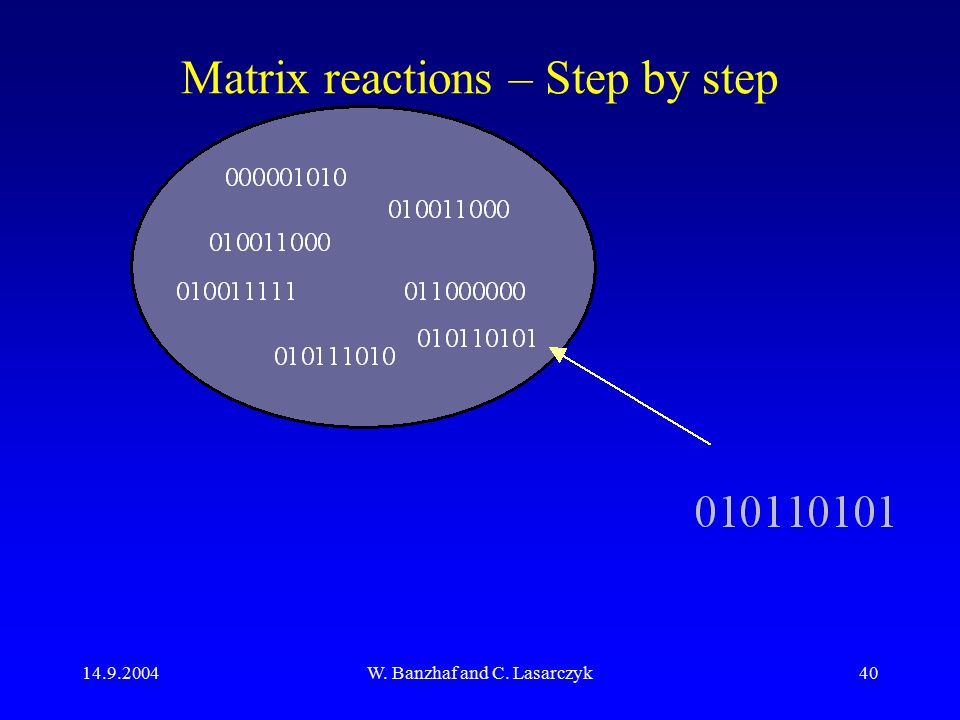 Matrix reactions – Step by step

000001010

010011000

010011000

010011111

011000000

010110101

010111010

010110101

14.9.2004

W. Banzhaf and C. Lasarczyk

40